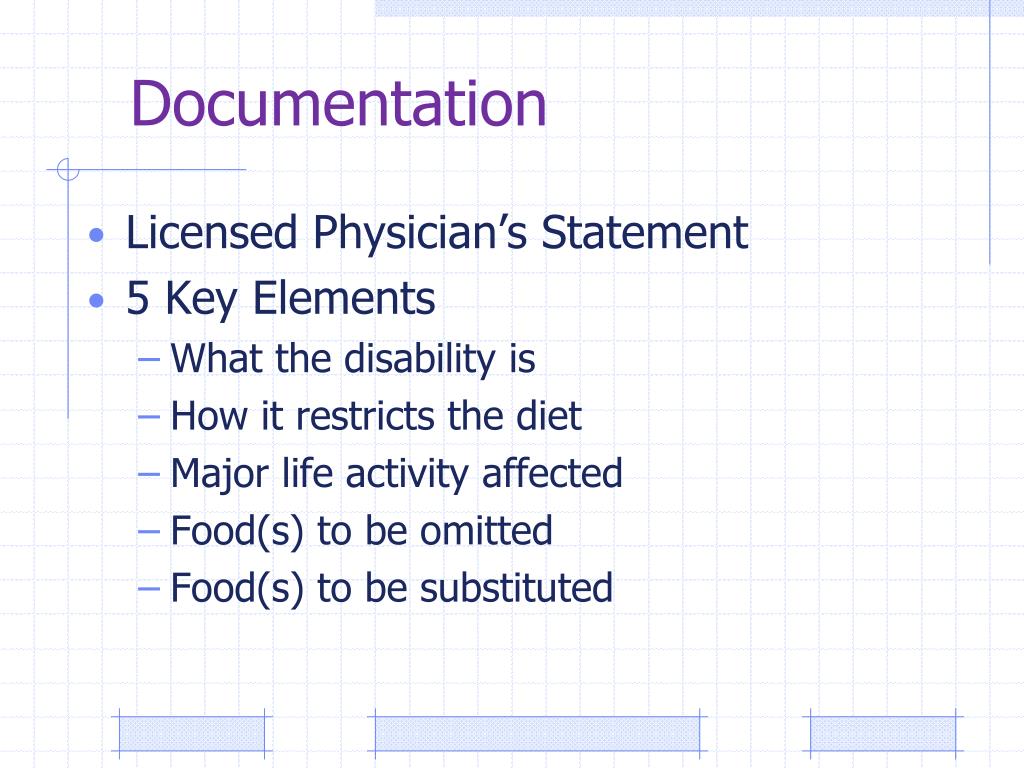 Documentation

• Licensed Physician's Statement
• 5 Key Elements
– What the disability is
– How it restricts the diet
– Major life activity affected
– Food(s) to be omitted
– Food(s) to be substituted